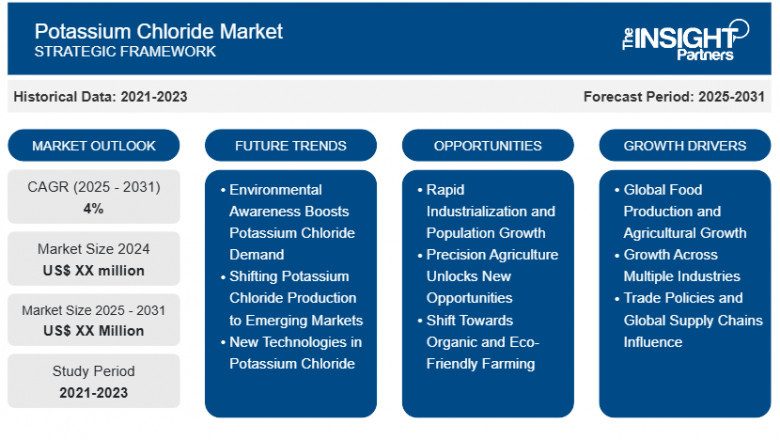 Potassium Chloride Market
STRATEGIC FRAMEWORK

The INSIGHT Partners

Historical Data: 2021-2023

Forecast Period: 2025-2031

MARKET OUTLOOK

CAGR (2025 - 2031)
4%

Market Size 2024
US$ XX million

Market Size 2025 - 2031
US$ XX Million

Study Period
2021-2023

FUTURE TRENDS

• Environmental Awareness Boosts Potassium Chloride Demand
• Shifting Potassium Chloride Production to Emerging Markets
• New Technologies in Potassium Chloride

OPPORTUNITIES

• Rapid Industrialization and Population Growth
• Precision Agriculture Unlocks New Opportunities
• Shift Towards Organic and Eco-Friendly Farming

GROWTH DRIVERS

• Global Food Production and Agricultural Growth
• Growth Across Multiple Industries
• Trade Policies and Global Supply Chains Influence